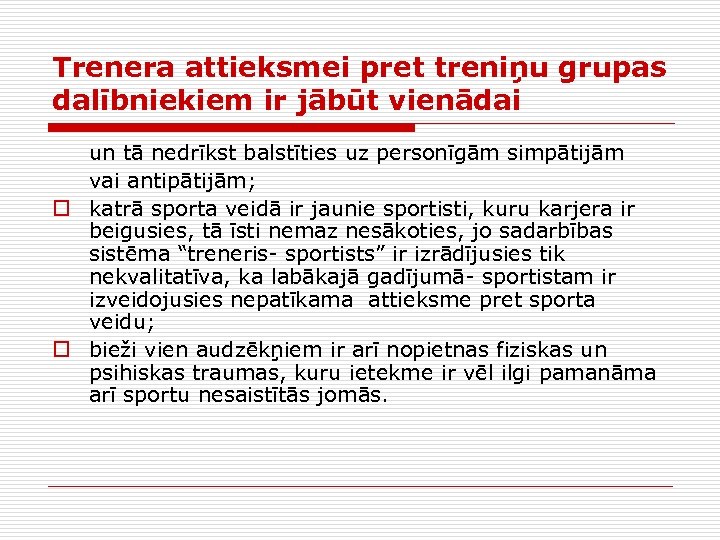 Trenera attieksmei pret treniņu grupas dalībniekiem ir jābūt vienādai

un tā nedrīkst balstīties uz personīgām simpātijām vai antipātijām;

katrā sporta veidā ir jaunie sportisti, kuru karjera ir beigusies, tā īsti nemaz nesākoties, jo sadarbības sistēma “treneris- sportists” ir izrādījusies tik nekvalitatīva, ka labākajā gadījumā- sportistam ir izveidojusies nepatīkama attieksme pret sporta veidu;

bieži vien audzēkņiem ir arī nopietnas fiziskas un psihiskas traumas, kuru ietekme ir vēl ilgi pamanāma arī sportu nesaistītās jomās.